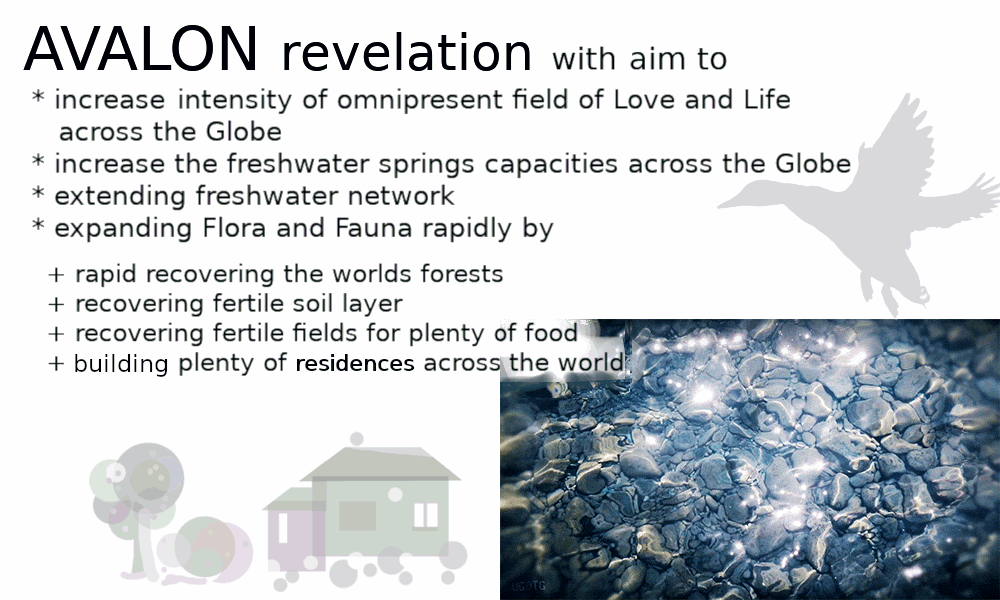 AVALON revelation with aim to

* increase intensity of omnipresent field of Love and Life across the Globe
* increase the freshwater springs capacities across the Globe
* extending freshwater network
* expanding Flora and Fauna rapidly by

+ rapid recovering the worlds forests
+ recovering fertile soil layer
+ recovering fertile fields for plenty of food
+ building plenty of residences across the world